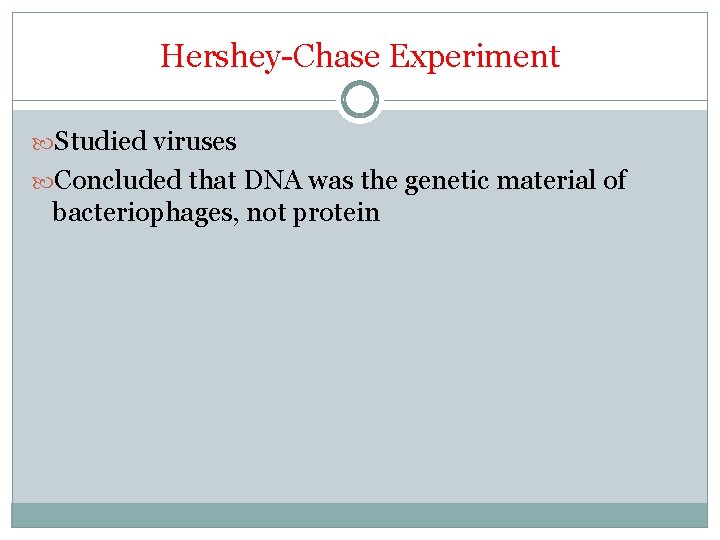 Hershey-Chase Experiment

Studied viruses

Concluded that DNA was the genetic material of bacteriophages, not protein